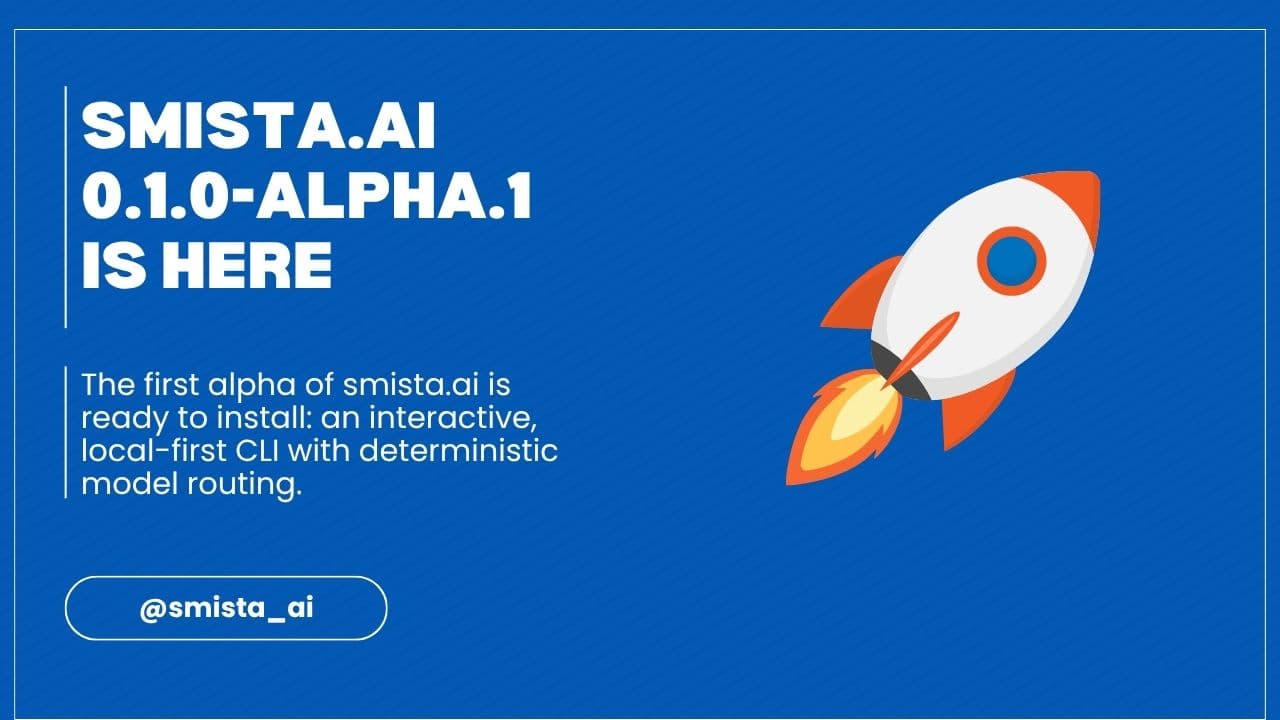 SMISTA.AI 0.1.0-ALPHA.1 IS HERE

The first alpha of smista.ai is ready to install: an interactive, local-first CLI with deterministic model routing.

@smista_ai